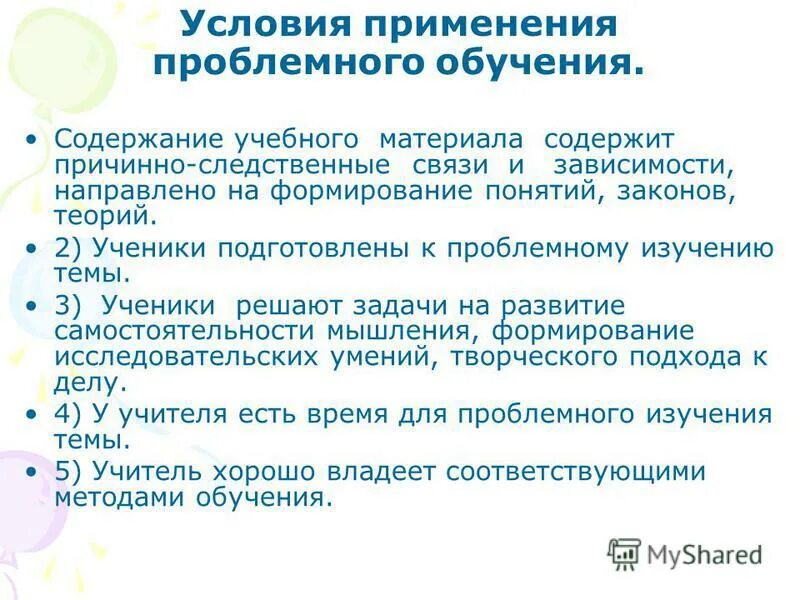 Условия применения проблемного обучения.

• Содержание учебного материала содержит причинно-следственные связи и зависимости, направлено на формирование понятий, законов, теорий.
• 2) Ученики подготовлены к проблемному изучению темы.
• 3) Ученики решают задачи на развитие самостоятельности мышления, формирование исследовательских умений, творческого подхода к делу.
• 4) У учителя есть время для проблемного изучения темы.
• 5) Учитель хорошо владеет соответствующими методами обучения.

MyShared